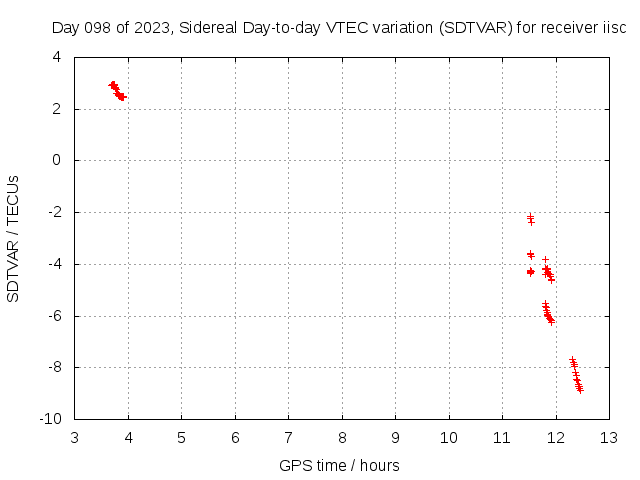 Day 098 of 2023, Sidereal Day-to-day VTEC variation (SDTVAR) for receiver iisc

SDTVAR / TECUs

4
2
0
-2
-4
-6
-8
-10

3 4 5 6 7 8 9 10 11 12 13

GPS time / hours